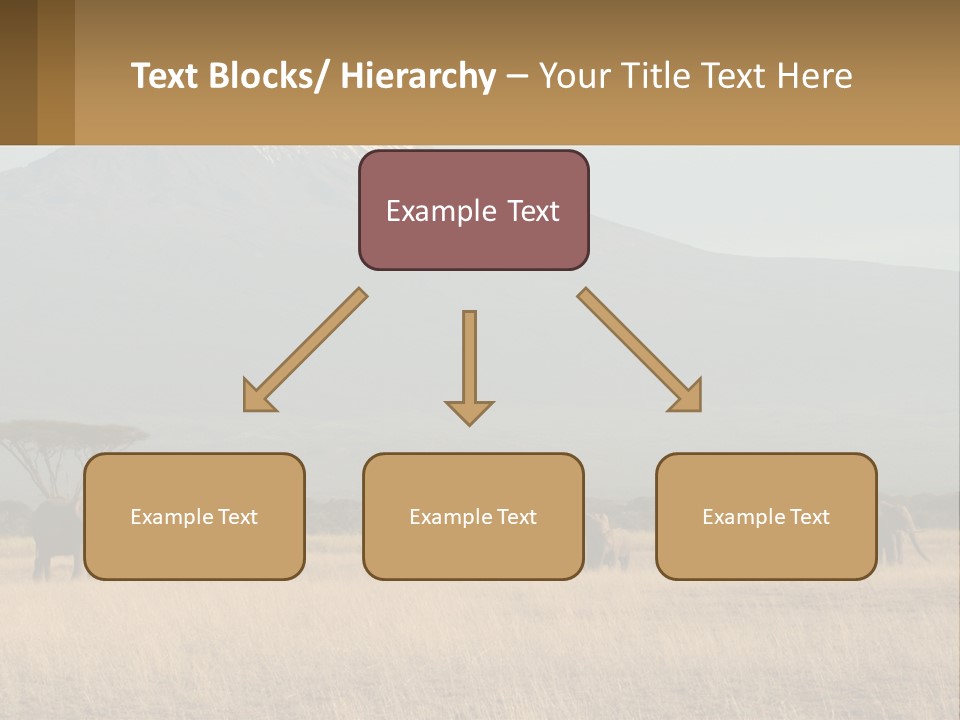 Text Blocks/ Hierarchy – Your Title Text Here

Example Text

Example Text

Example Text

Example Text